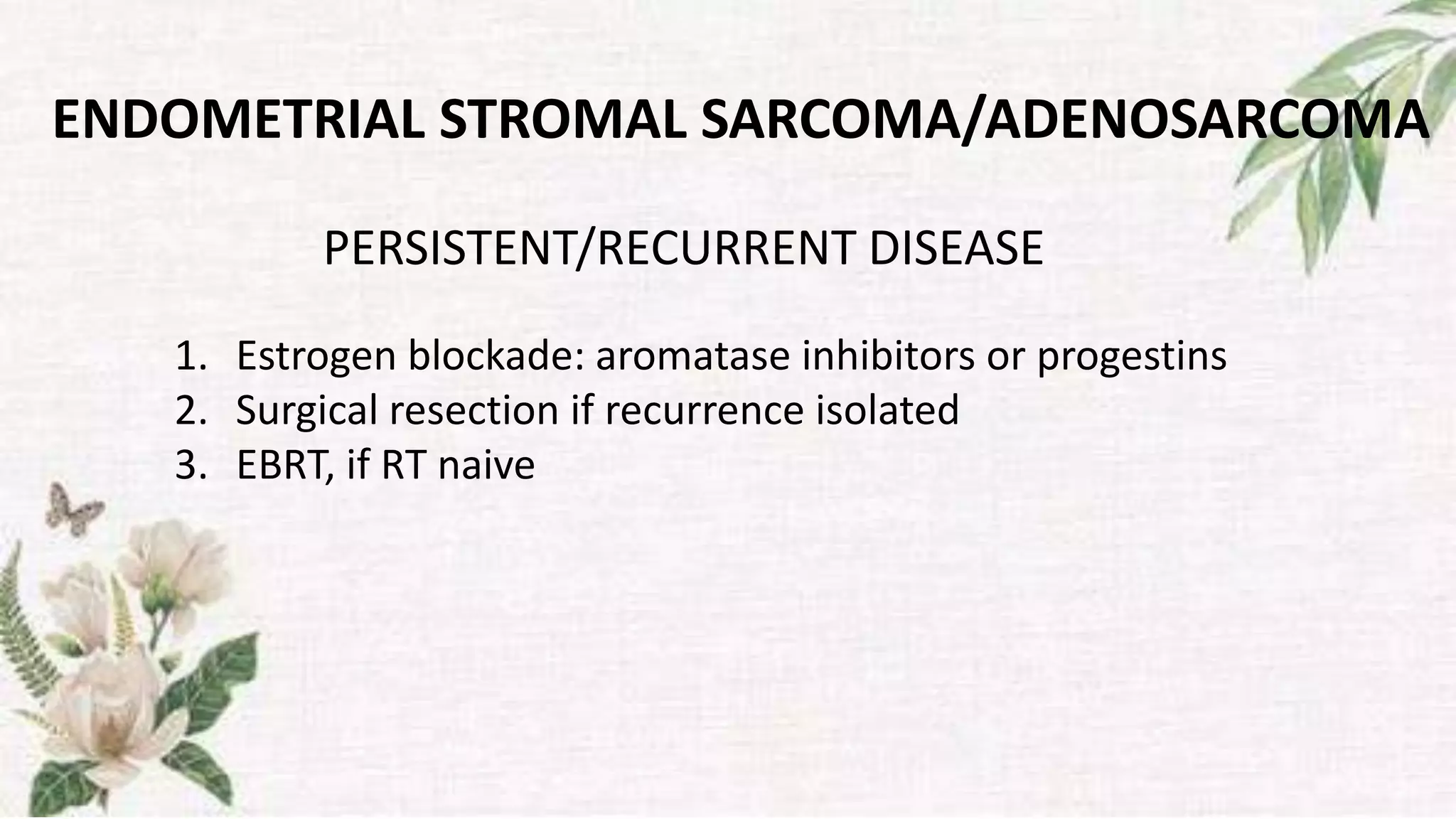 ENDOMETRIAL STROMAL SARCOMA/ADENOSARCOMA

PERSISTENT/RECURRENT DISEASE

1. Estrogen blockade: aromatase inhibitors or progestins
2. Surgical resection if recurrence isolated
3. EBRT, if RT naive